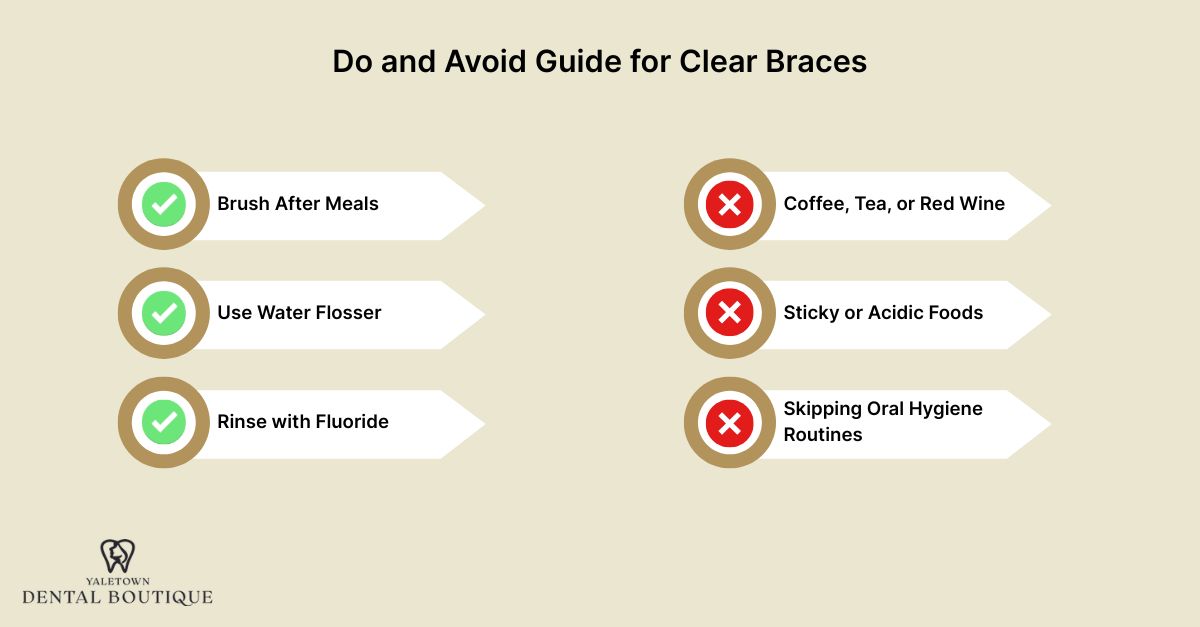 Do and Avoid Guide for Clear Braces

Brush After Meals

Use Water Flosser

Rinse with Fluoride

Coffee, Tea, or Red Wine

Sticky or Acidic Foods

Skipping Oral Hygiene Routines

YALETOWN
DENTAL BOUTIQUE